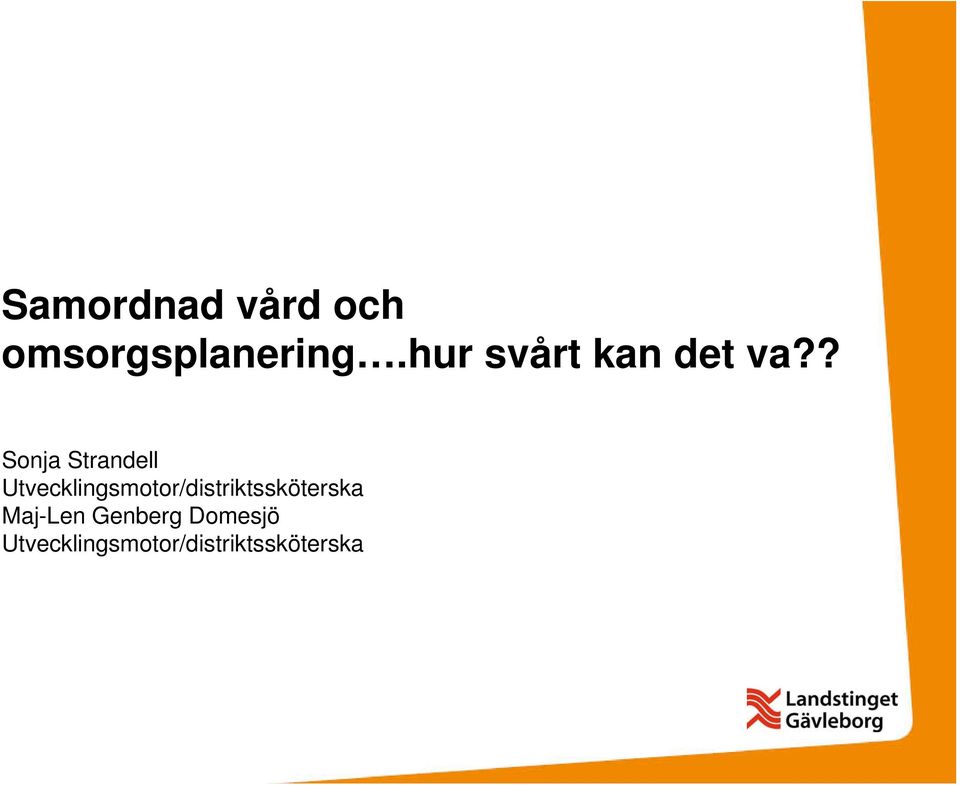 Samordnad vård och omsorgsplanering….hur svårt kan det va??

Sonja Strandell
Utvecklingsmotor/distriktssköterska
Maj-Len Genberg Domesjö
Utvecklingsmotor/distriktssköterska

Landstinget Gävleborg